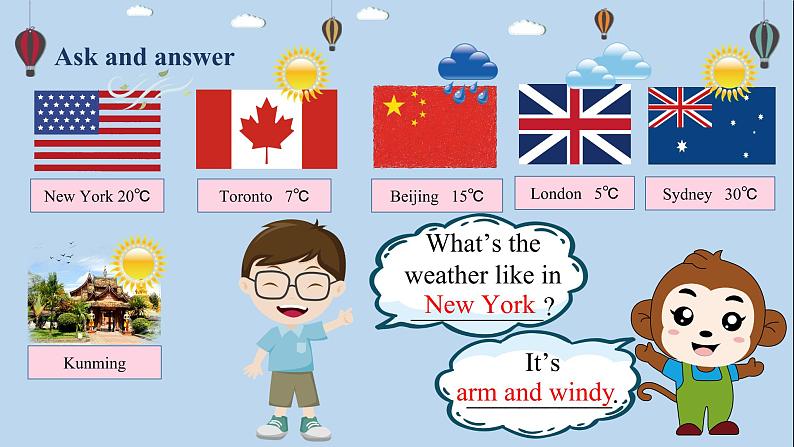 Ask and answer

New York 20℃

Toronto 7℃

Beijing 15℃

London 5℃

Sydney 30℃

Kunming

What's the weather like in New York ?

It's arm and windy.